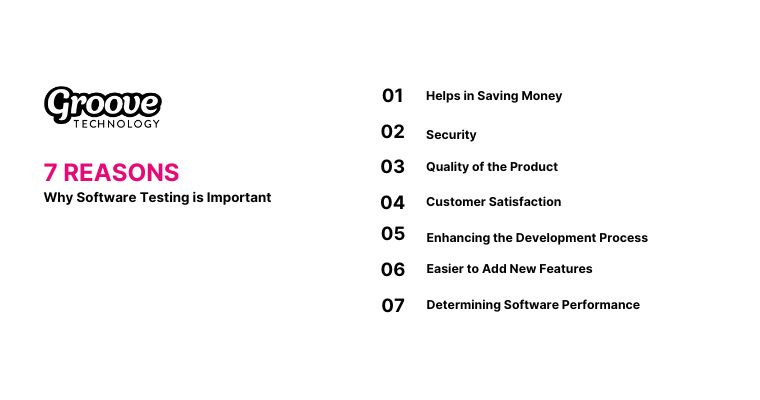 Groove
TECHNOLOGY

7 REASONS
Why Software Testing is Important

01 Helps in Saving Money

02 Security

03 Quality of the Product

04 Customer Satisfaction

05 Enhancing the Development Process

06 Easier to Add New Features

07 Determining Software Performance